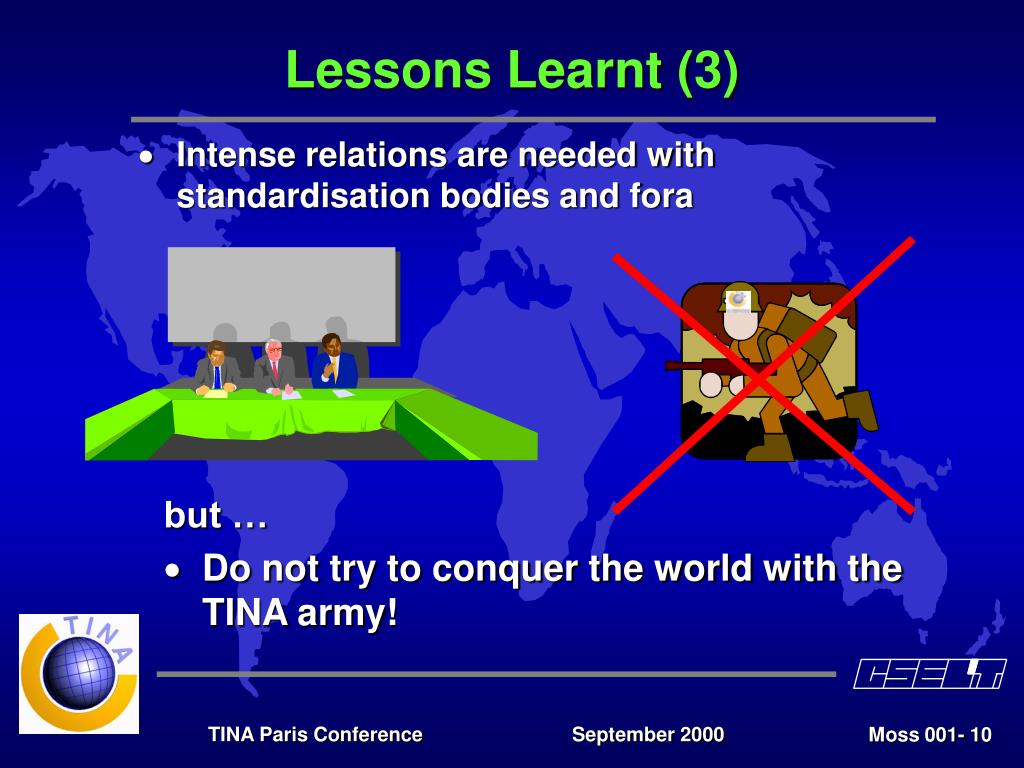 Lessons Learnt (3)

• Intense relations are needed with standardisation bodies and fora

but …

• Do not try to conquer the world with the TINA army!

TINA

CSELT

TINA Paris Conference

September 2000

Moss 001- 10